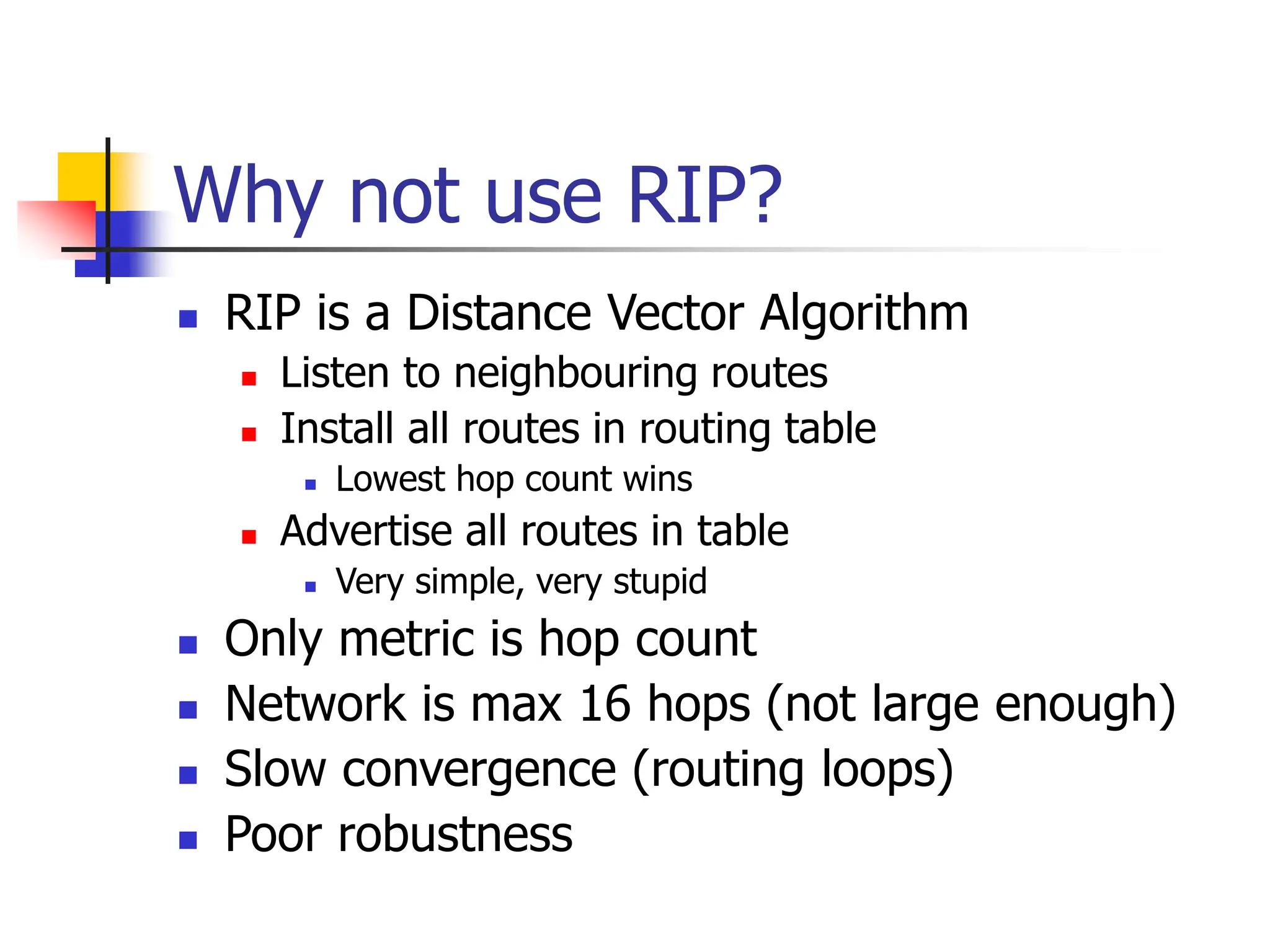 Why not use RIP?

- RIP is a Distance Vector Algorithm
  - Listen to neighbouring routes
  - Install all routes in routing table
    - Lowest hop count wins
  - Advertise all routes in table
    - Very simple, very stupid
- Only metric is hop count
- Network is max 16 hops (not large enough)
- Slow convergence (routing loops)
- Poor robustness